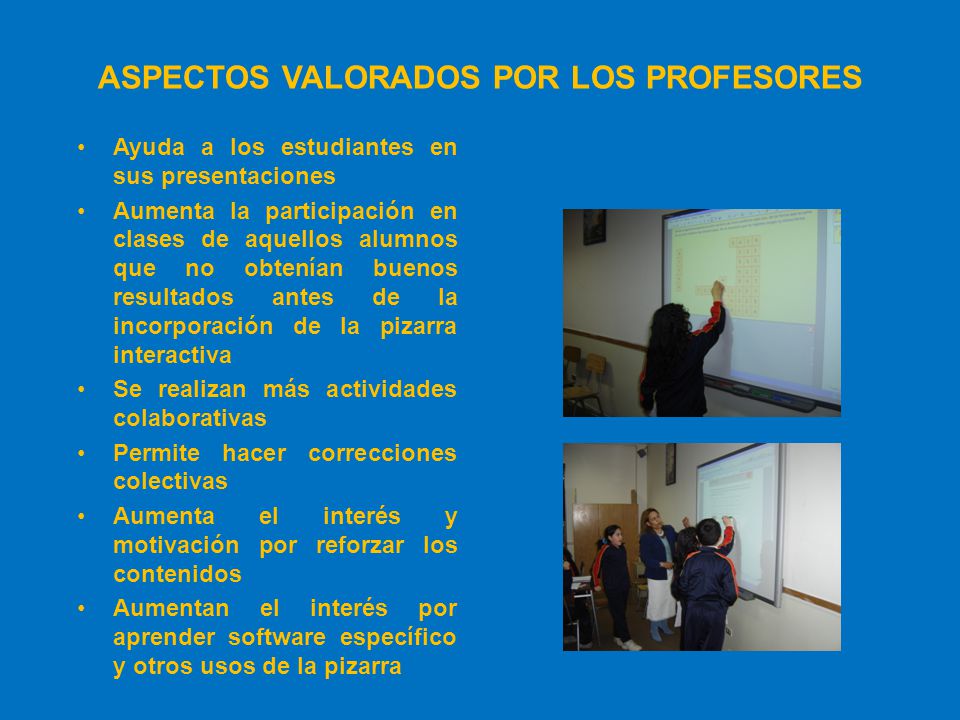 ASPECTOS VALORADOS POR LOS PROFESORES

• Ayuda a los estudiantes en sus presentaciones
• Aumenta la participación en clases de aquellos alumnos que no obtenían buenos resultados antes de la incorporación de la pizarra interactiva
• Se realizan más actividades colaborativas
• Permite hacer correcciones colectivas
• Aumenta el interés y motivación por reforzar los contenidos
• Aumentan el interés por aprender software específico y otros usos de la pizarra